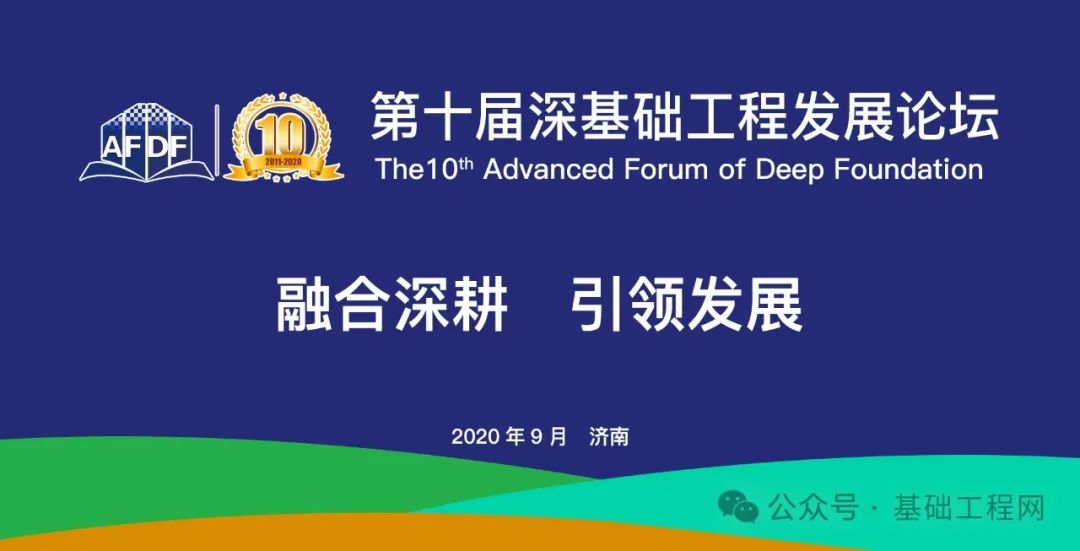 AFDF

10

2011-2020

第十届深基础工程发展论坛

The10$^{th}$ Advanced Forum of Deep Foundation

融合深耕　引领发展

2020 年 9 月　济南

公众号 · 基础工程网